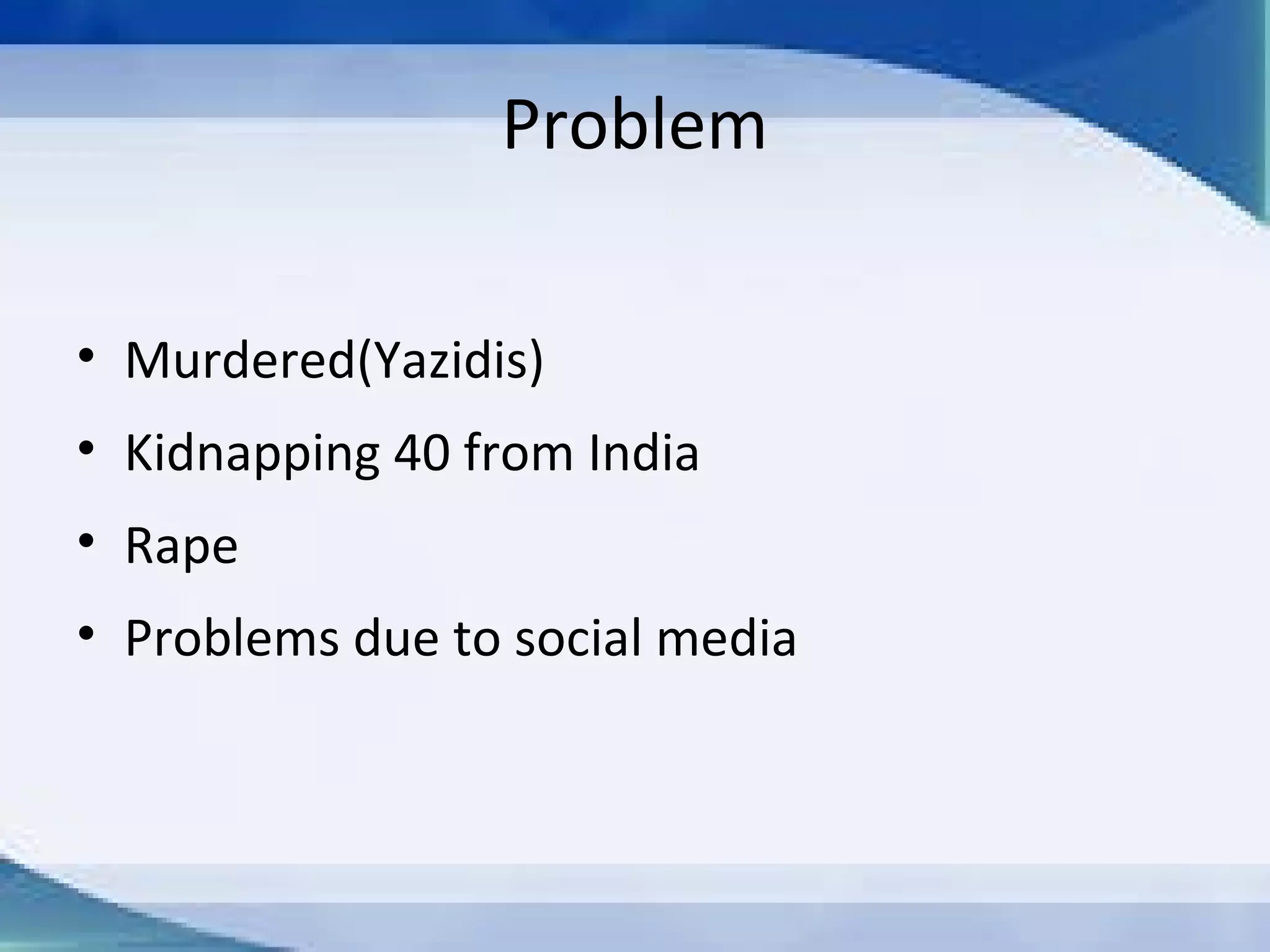 Problem

• Murdered(Yazidis)
• Kidnapping 40 from India
• Rape
• Problems due to social media